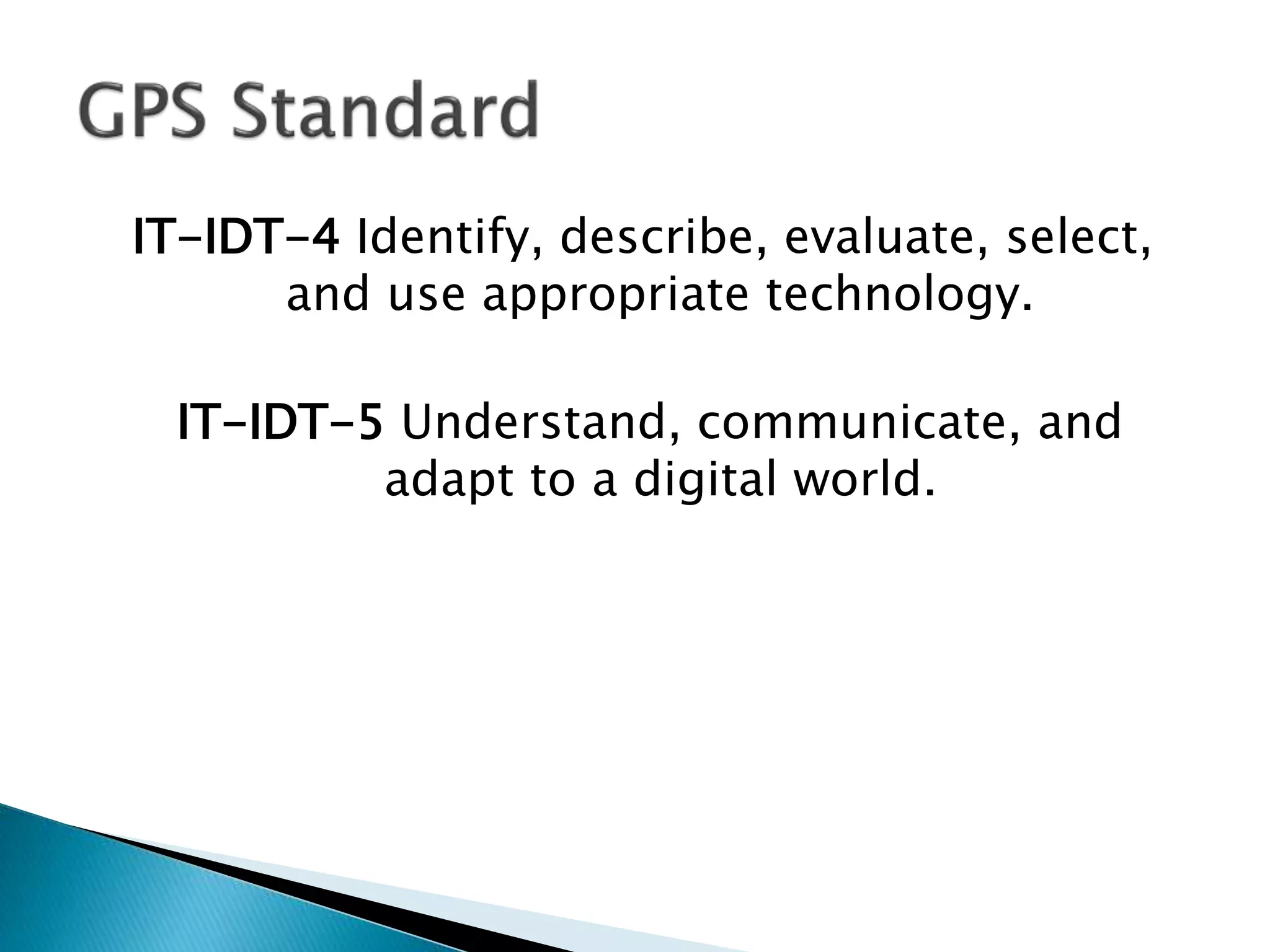 GPS Standard

IT-IDT-4 Identify, describe, evaluate, select, and use appropriate technology.

IT-IDT-5 Understand, communicate, and adapt to a digital world.